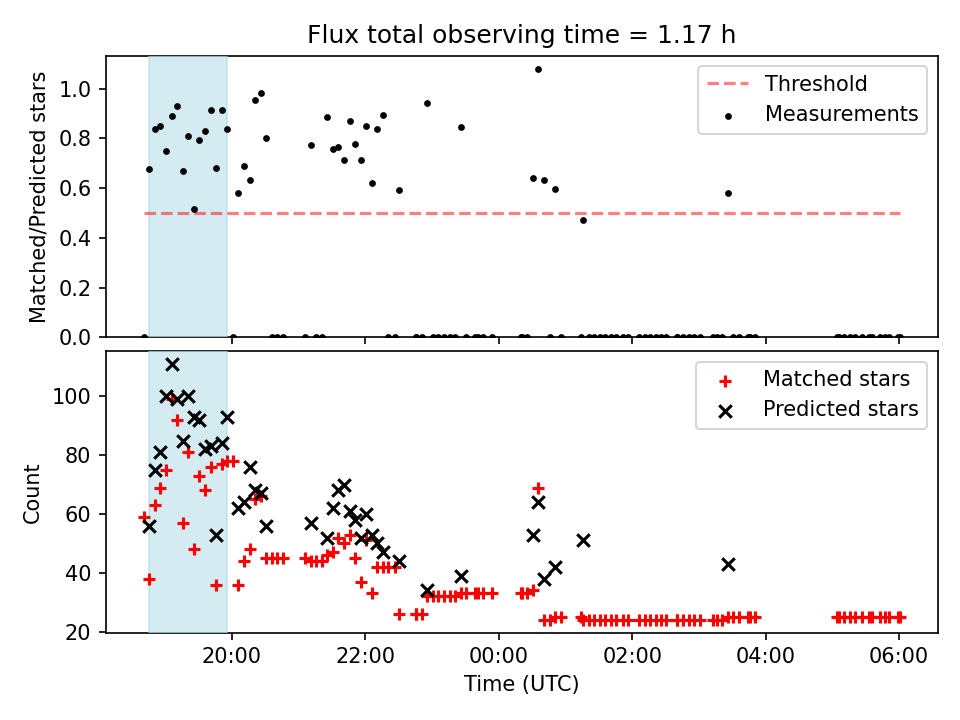 Flux total observing time = 1.17 h

Matched/Predicted stars

1.0
0.8
0.6
0.4
0.2
0.0

Threshold
Measurements

Count

100
80
60
40
20

Matched stars
Predicted stars

20:00
22:00
00:00
02:00
04:00
06:00

Time (UTC)